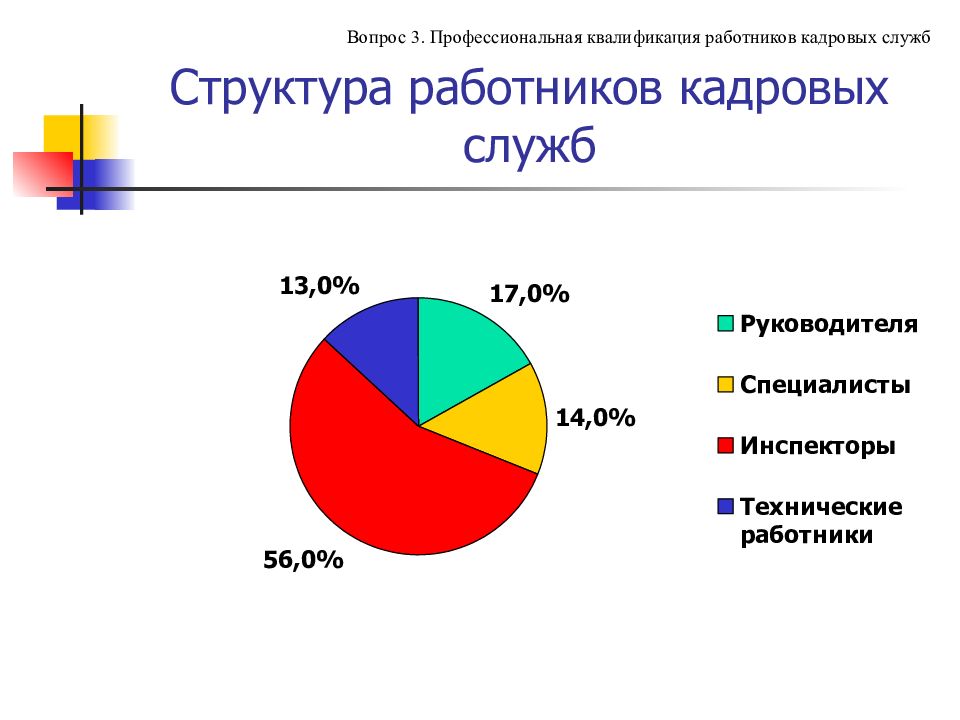 Вопрос 3. Профессиональная квалификация работников кадровых служб

Структура работников кадровых служб

13,0%
17,0%
14,0%
56,0%

Руководителя
Специалисты
Инспекторы
Технические работники